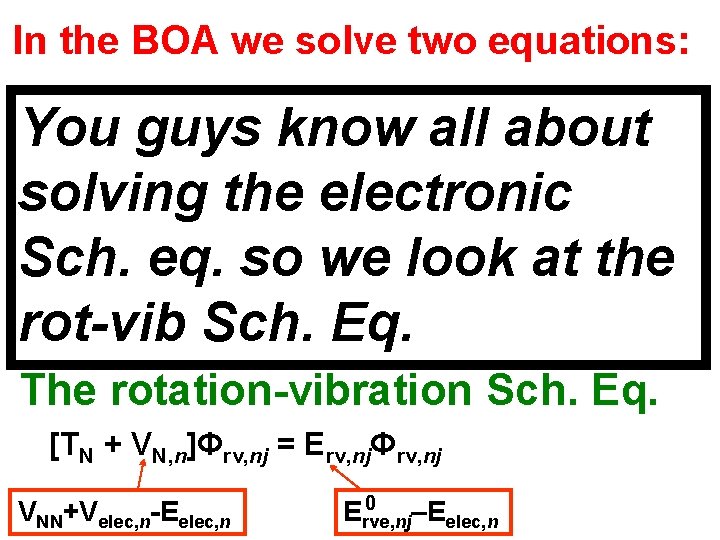 In the BOA we solve two equations:

You guys know all about solving the electronic Sch. eq. so we look at the rot-vib Sch. Eq.

The rotation-vibration Sch. Eq.

$[T_N + V_{N,n}]\Phi_{rv,nj} = E_{rv,nj}\Phi_{rv,nj}$

$V_{NN}+V_{elec,n}-E_{elec,n}$

$E^0_{rve,nj}-E_{elec,n}$